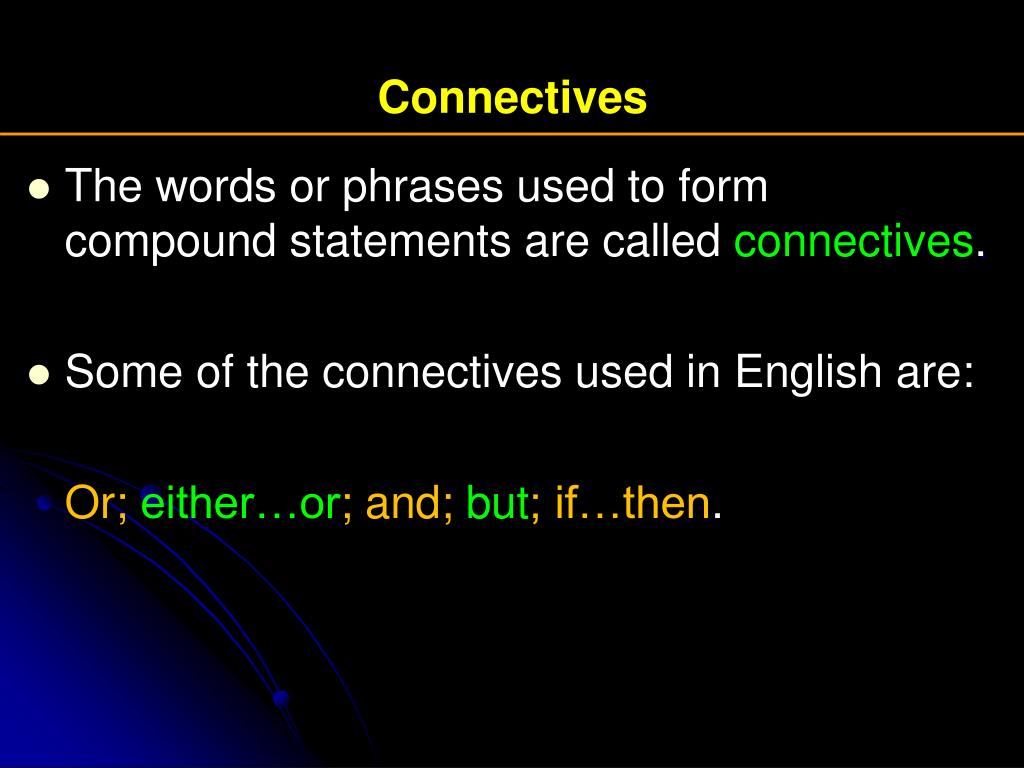 Connectives

The words or phrases used to form compound statements are called connectives.

Some of the connectives used in English are:

Or; either…or; and; but; if…then.